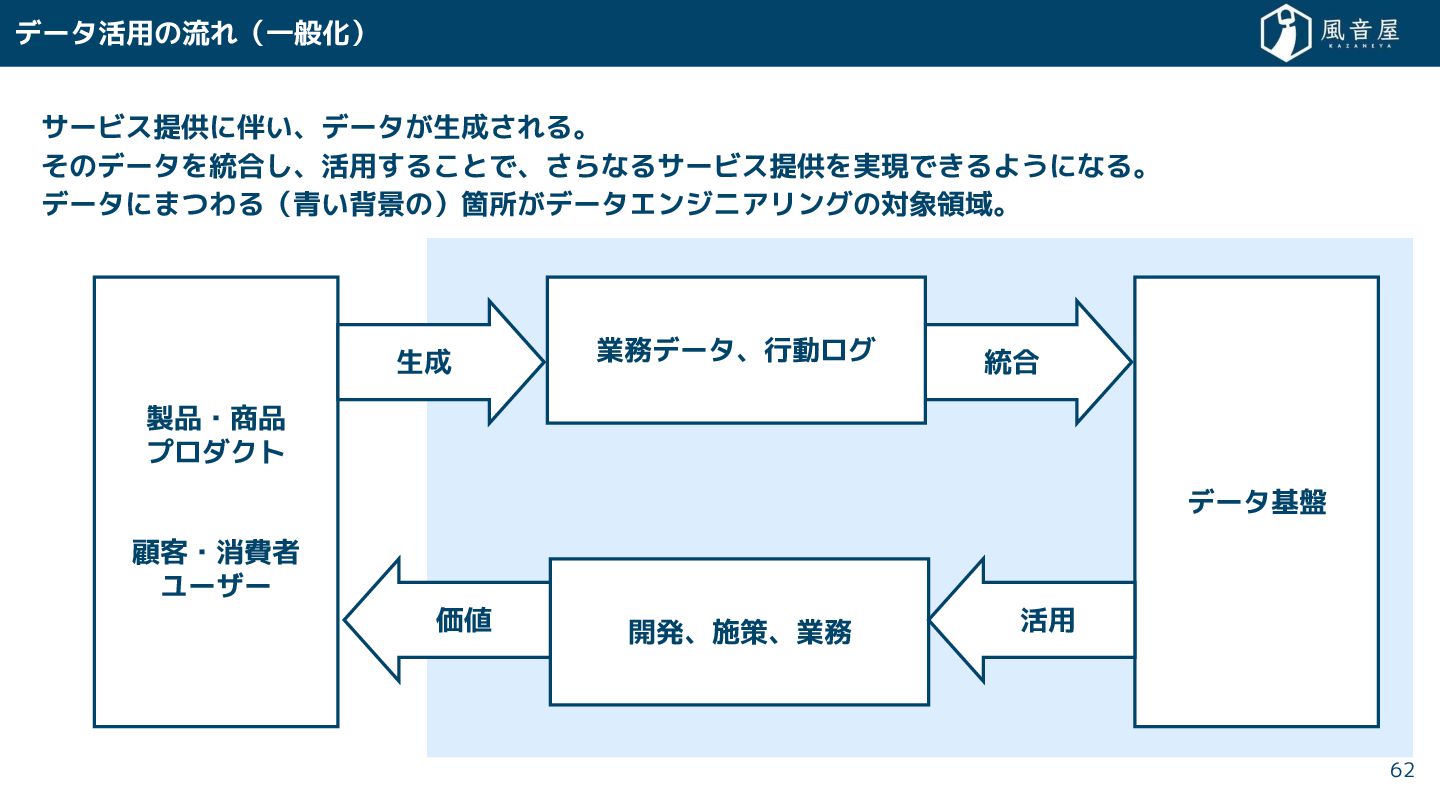 データ活用の流れ（一般化）

風音屋
KAZANEYA

サービス提供に伴い、データが生成される。
そのデータを統合し、活用することで、さらなるサービス提供を実現できるようになる。
データにまつわる（青い背景の）箇所がデータエンジニアリングの対象領域。

製品・商品
プロダクト

顧客・消費者
ユーザー

生成

業務データ、行動ログ

統合

データ基盤

活用

開発、施策、業務

価値

62